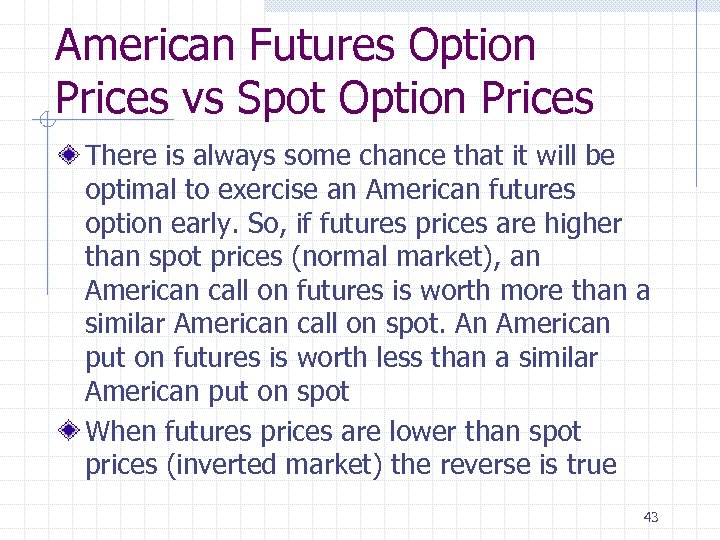 American Futures Option Prices vs Spot Option Prices

There is always some chance that it will be optimal to exercise an American futures option early. So, if futures prices are higher than spot prices (normal market), an American call on futures is worth more than a similar American call on spot. An American put on futures is worth less than a similar American put on spot

When futures prices are lower than spot prices (inverted market) the reverse is true

43